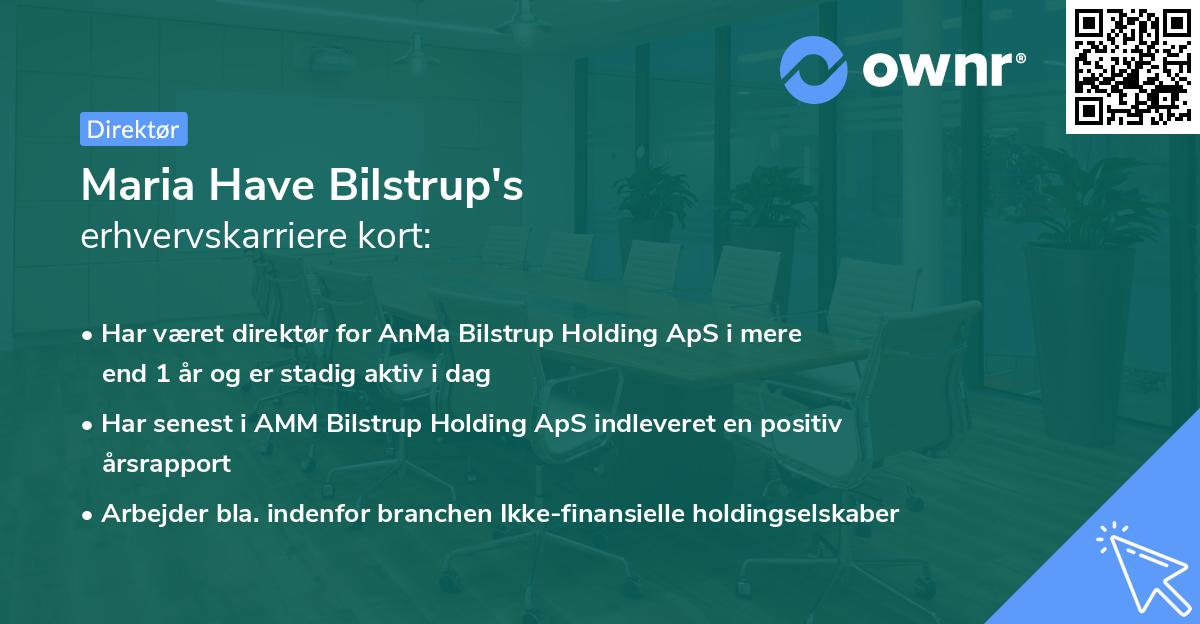 ownr®

Direktør

Maria Have Bilstrup's
erhvervskarriere kort:

• Har været direktør for AnMa Bilstrup Holding ApS i mere end 1 år og er stadig aktiv i dag

• Har senest i AMM Bilstrup Holding ApS indleveret en positiv årsrapport

• Arbejder bla. indenfor branchen Ikke-finansielle holdingselskaber